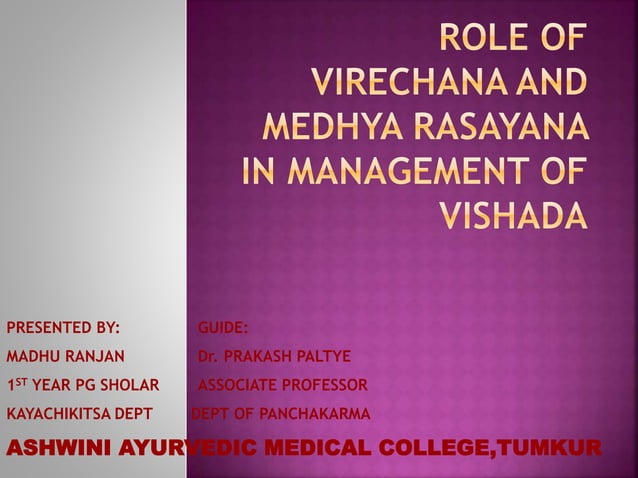 ROLE OF VIRECHANA AND MEDHYA RASAYANA IN MANAGEMENT OF VISHADA

PRESENTED BY:
MADHU RANJAN
1$^{ST}$ YEAR PG SHOLAR
KAYACHIKITSA DEPT

GUIDE:
Dr. PRAKASH PALTYE
ASSOCIATE PROFESSOR
DEPT OF PANCHAKARMA

ASHWINI AYURVEDIC MEDICAL COLLEGE,TUMKUR